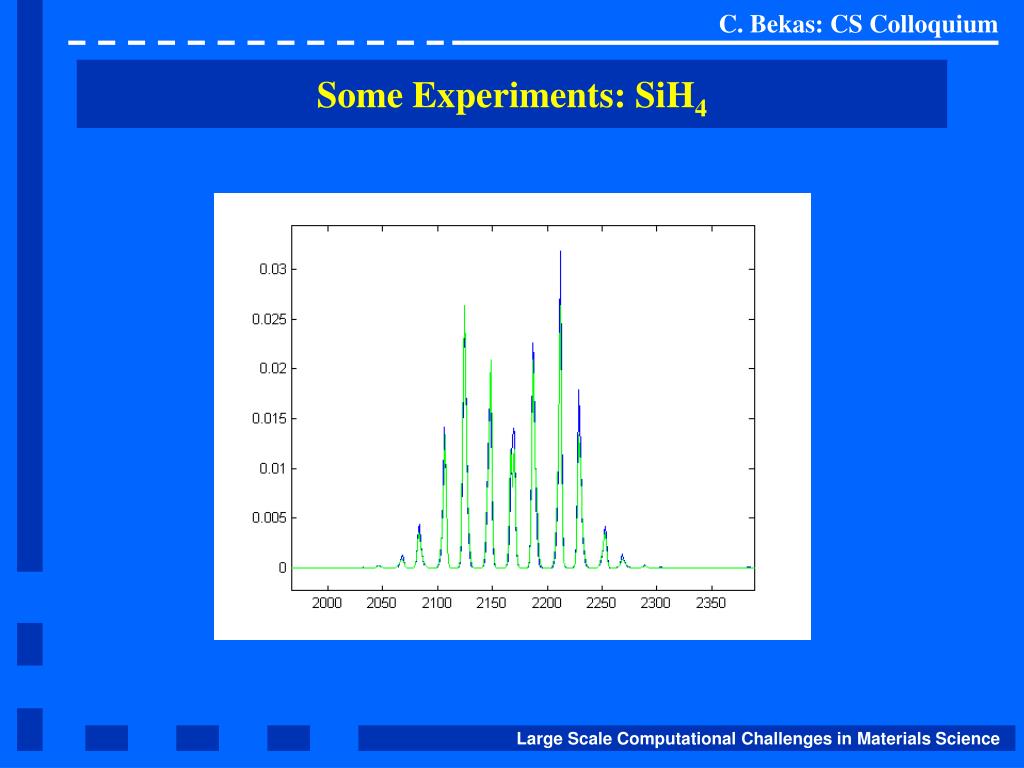 C. Bekas: CS Colloquium

Some Experiments: $SiH_4$

0.03
0.025
0.02
0.015
0.01
0.005
0

2000 2050 2100 2150 2200 2250 2300 2350

Large Scale Computational Challenges in Materials Science